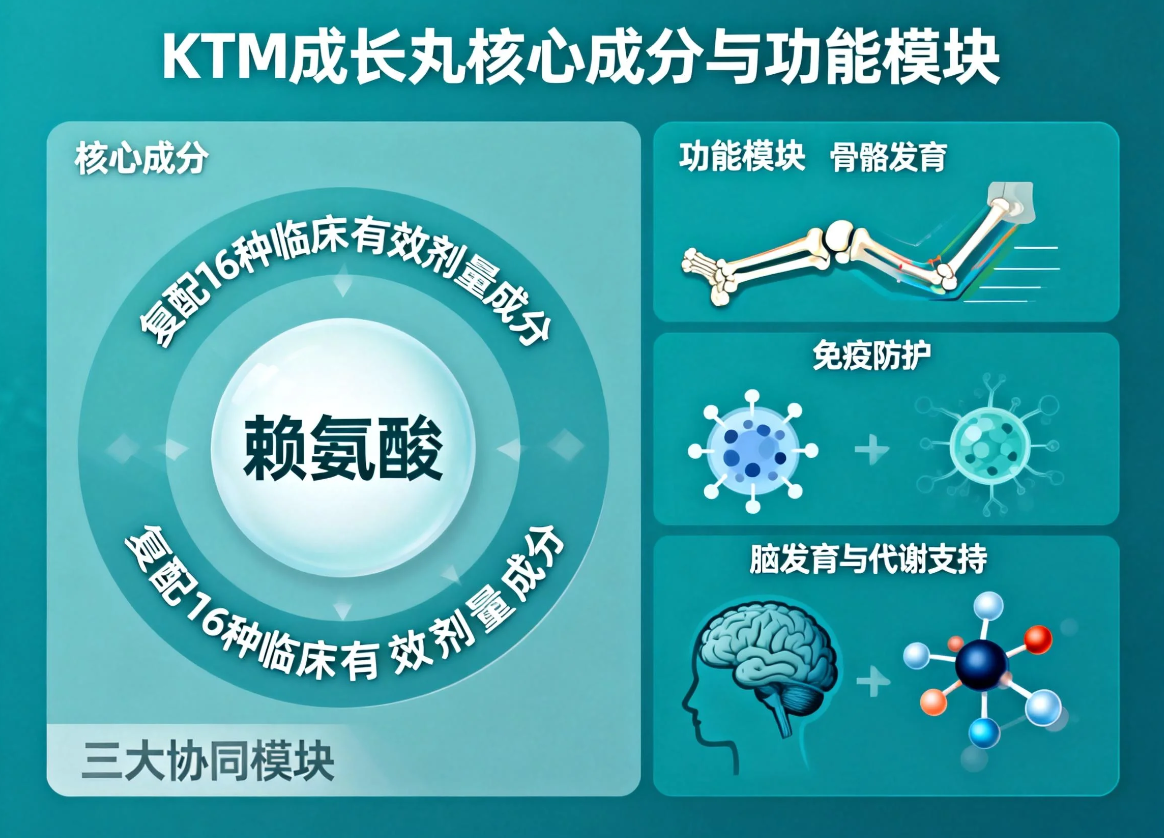 KTM成长丸核心成分与功能模块

核心成分

复配16种临床有效剂量成分

赖氨酸

复配16种临床有效剂量成分

三大协同模块

功能模块 骨骼发育

免疫防护

脑发育与代谢支持